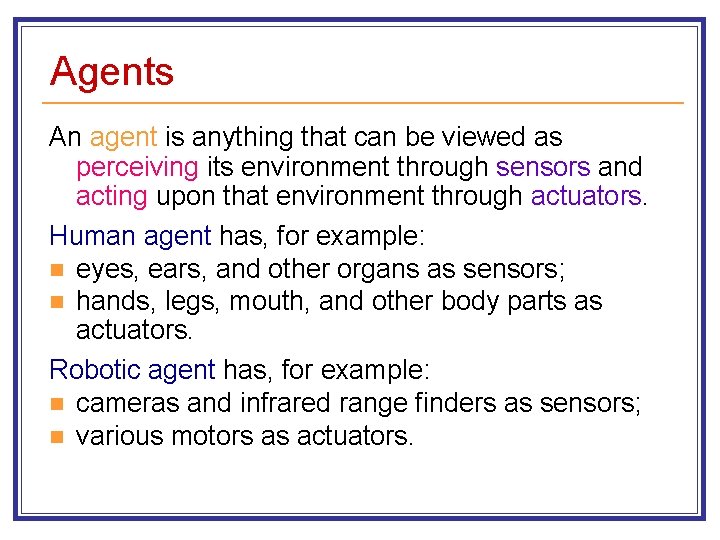 Agents

An agent is anything that can be viewed as perceiving its environment through sensors and acting upon that environment through actuators.

Human agent has, for example:
- eyes, ears, and other organs as sensors;
- hands, legs, mouth, and other body parts as actuators.

Robotic agent has, for example:
- cameras and infrared range finders as sensors;
- various motors as actuators.